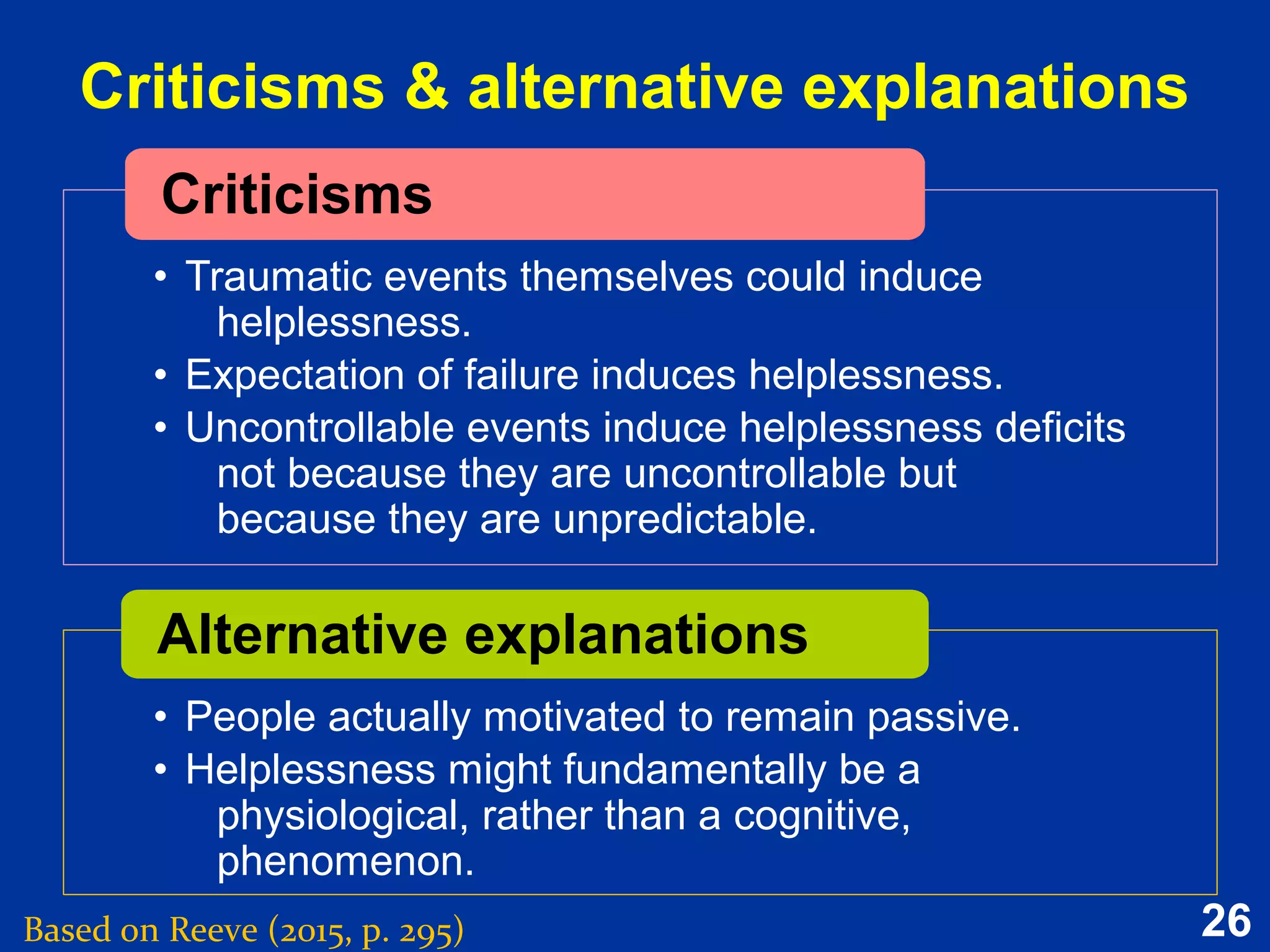 Criticisms & alternative explanations

Criticisms

• Traumatic events themselves could induce helplessness.
• Expectation of failure induces helplessness.
• Uncontrollable events induce helplessness deficits not because they are uncontrollable but because they are unpredictable.

Alternative explanations

• People actually motivated to remain passive.
• Helplessness might fundamentally be a physiological, rather than a cognitive, phenomenon.

Based on Reeve (2015, p. 295)

26